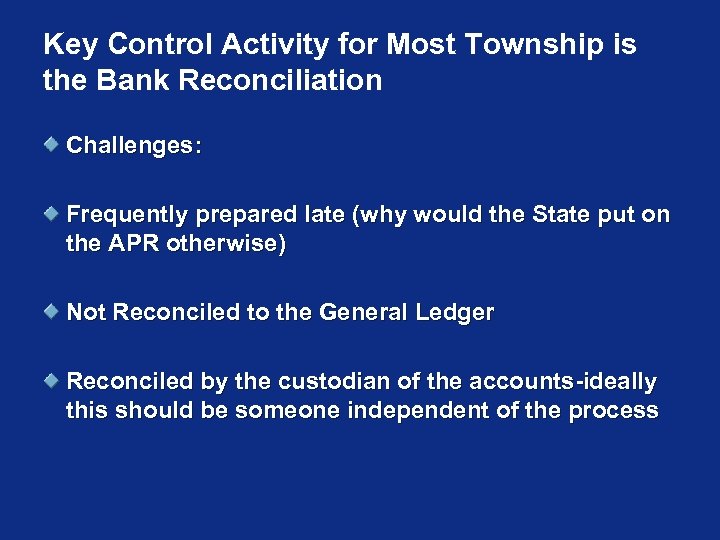 Key Control Activity for Most Township is the Bank Reconciliation

Challenges:

Frequently prepared late (why would the State put on the APR otherwise)

Not Reconciled to the General Ledger

Reconciled by the custodian of the accounts-ideally this should be someone independent of the process